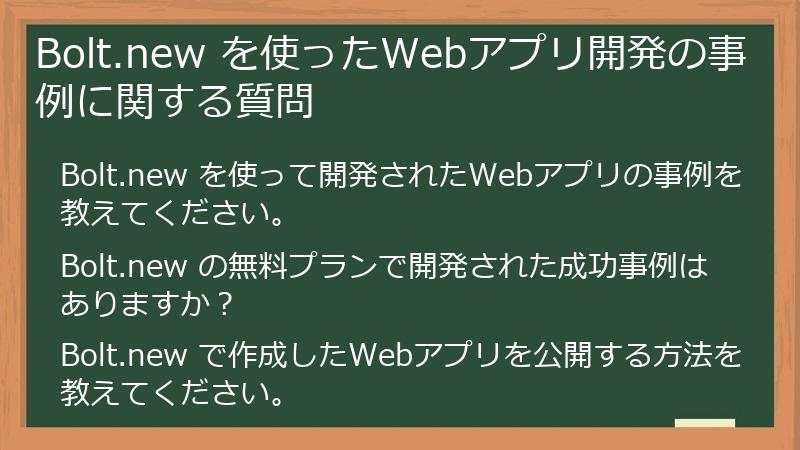 Bolt.new を使ったWebアプリ開発の事例に関する質問

Bolt.new を使って開発されたWebアプリの事例を教えてください。

Bolt.new の無料プランで開発された成功事例はありますか？

Bolt.new で作成したWebアプリを公開する方法を教えてください。